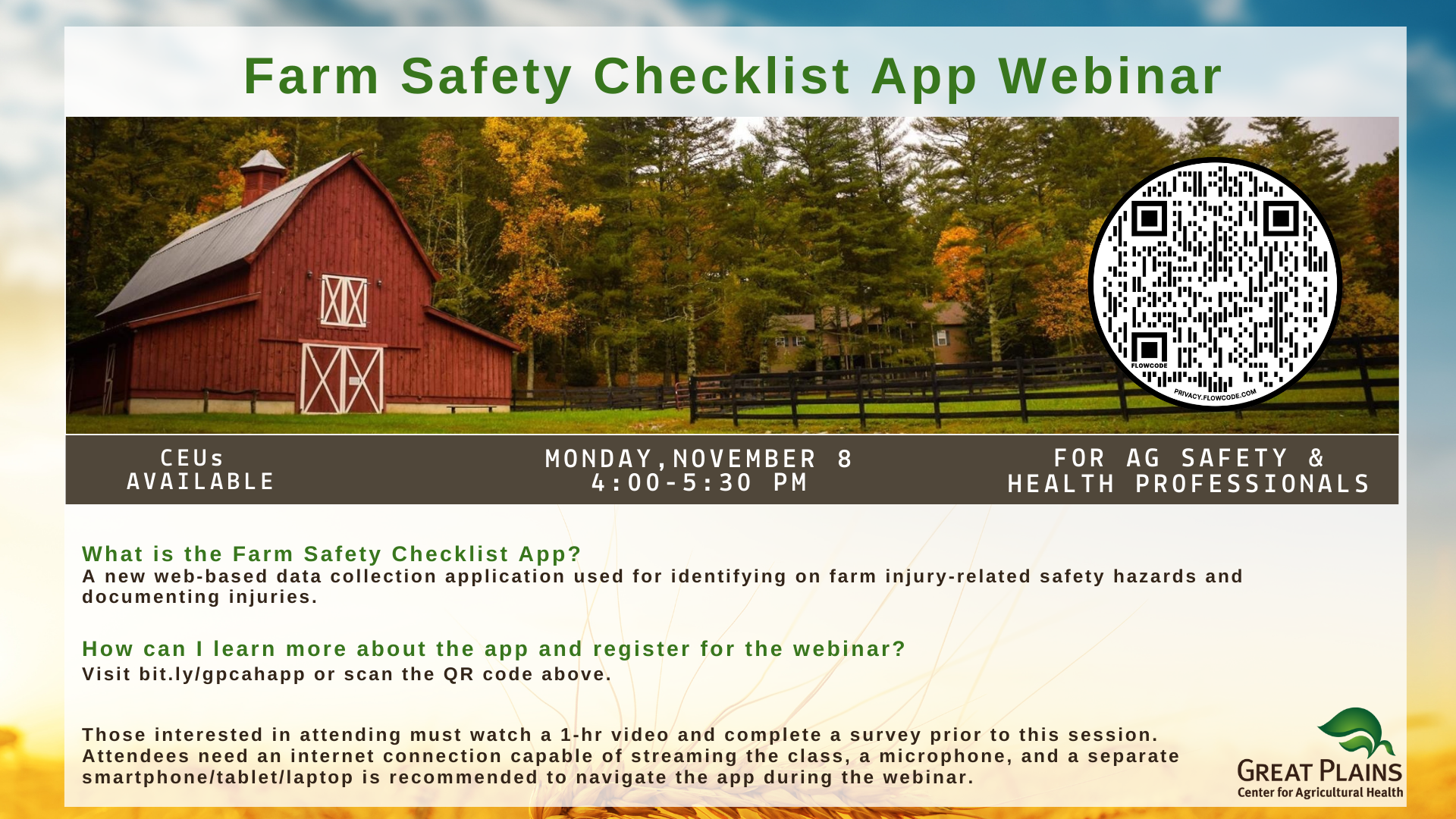 Farm Safety Checklist App Webinar

FLOWCODE
PRIVACY.FLOWCODE.COM

CEUs AVAILABLE

MONDAY,NOVEMBER 8
4:00-5:30 PM

FOR AG SAFETY & HEALTH PROFESSIONALS

What is the Farm Safety Checklist App?
A new web-based data collection application used for identifying on farm injury-related safety hazards and documenting injuries.

How can I learn more about the app and register for the webinar?
Visit bit.ly/gpcahapp or scan the QR code above.

Those interested in attending must watch a 1-hr video and complete a survey prior to this session. Attendees need an internet connection capable of streaming the class, a microphone, and a separate smartphone/tablet/laptop is recommended to navigate the app during the webinar.

GREAT PLAINS
Center for Agricultural Health